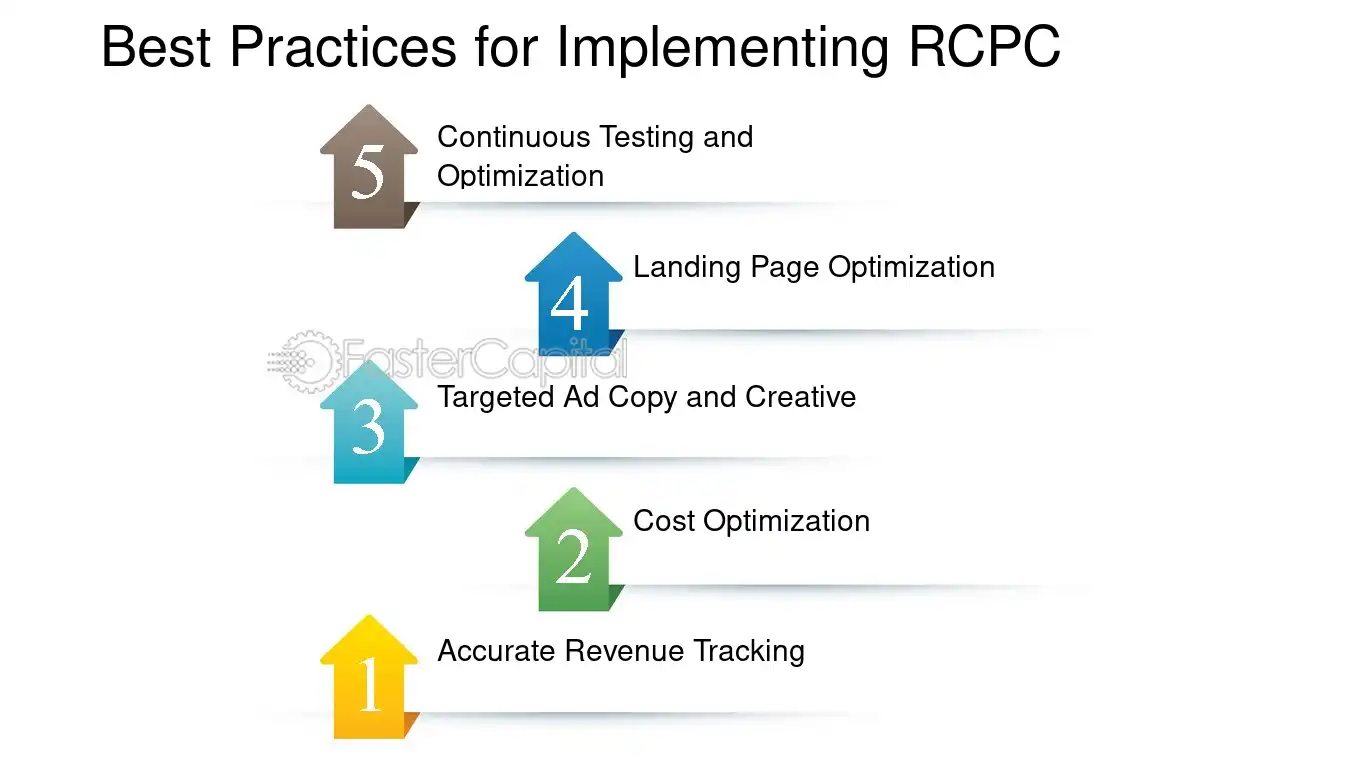 Best Practices for Implementing RCPC

5

Continuous Testing and Optimization

4

Landing Page Optimization

3

Targeted Ad Copy and Creative

2

Cost Optimization

1

Accurate Revenue Tracking

FasterCapital